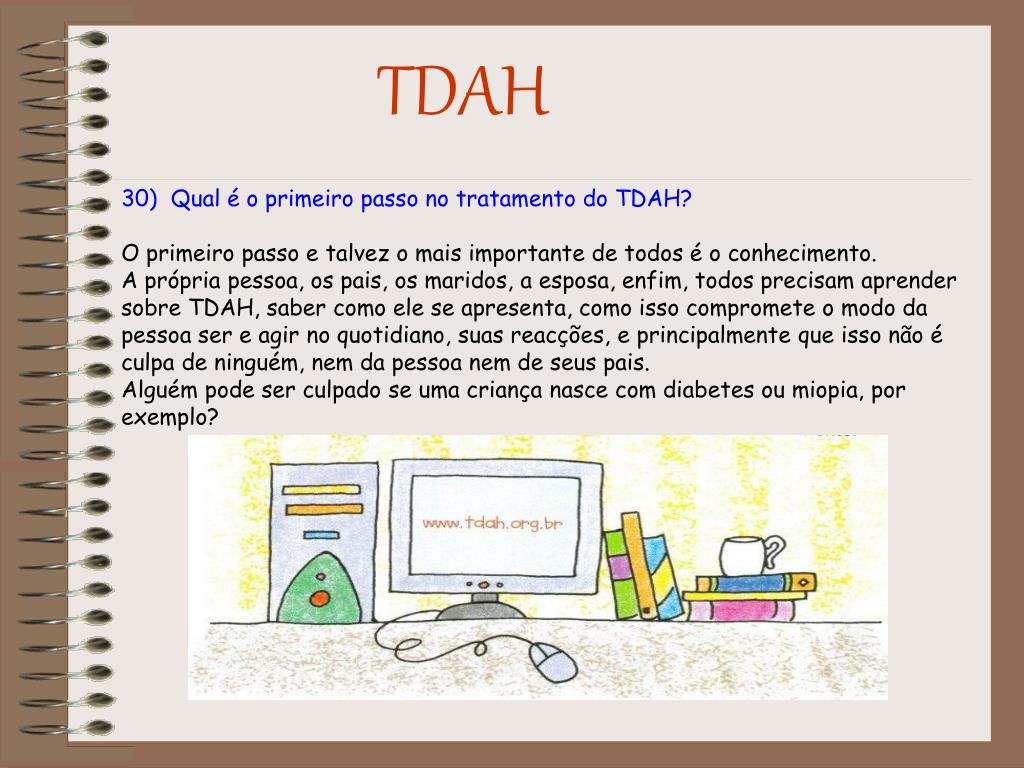 TDAH

30) Qual é o primeiro passo no tratamento do TDAH?

O primeiro passo e talvez o mais importante de todos é o conhecimento.
A própria pessoa, os pais, os maridos, a esposa, enfim, todos precisam aprender sobre TDAH, saber como ele se apresenta, como isso compromete o modo da pessoa ser e agir no quotidiano, suas reacções, e principalmente que isso não é culpa de ninguém, nem da pessoa nem de seus pais.
Alguém pode ser culpado se uma criança nasce com diabetes ou miopia, por exemplo?

www.tdah.org.br